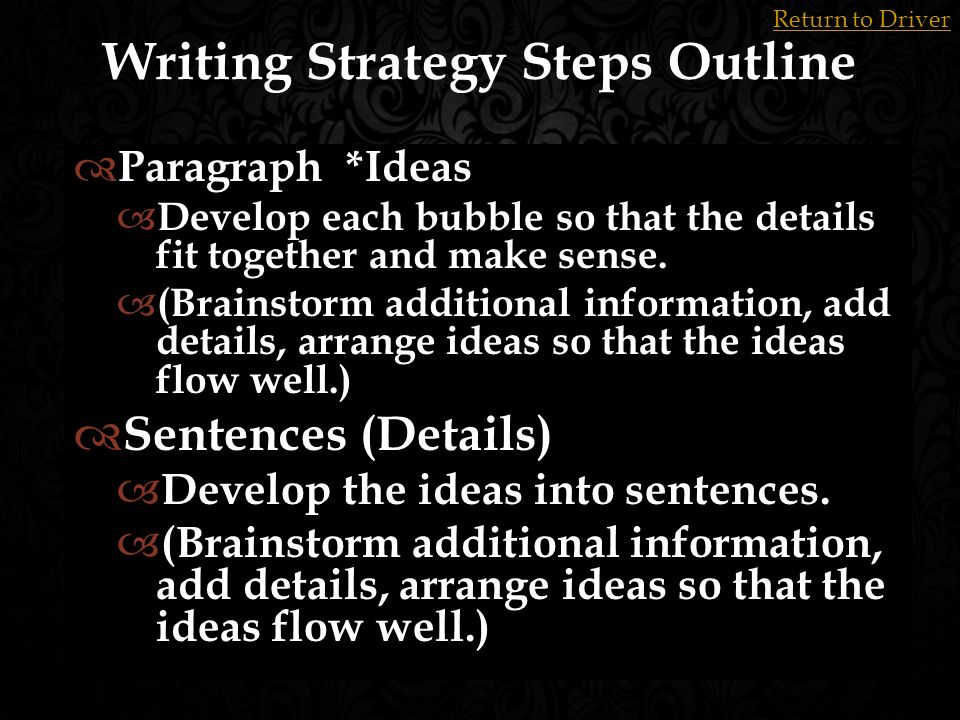 Return to Driver

Writing Strategy Steps Outline

Paragraph *Ideas

Develop each bubble so that the details fit together and make sense.

(Brainstorm additional information, add details, arrange ideas so that the ideas flow well.)

Sentences (Details)

Develop the ideas into sentences.

(Brainstorm additional information, add details, arrange ideas so that the ideas flow well.)